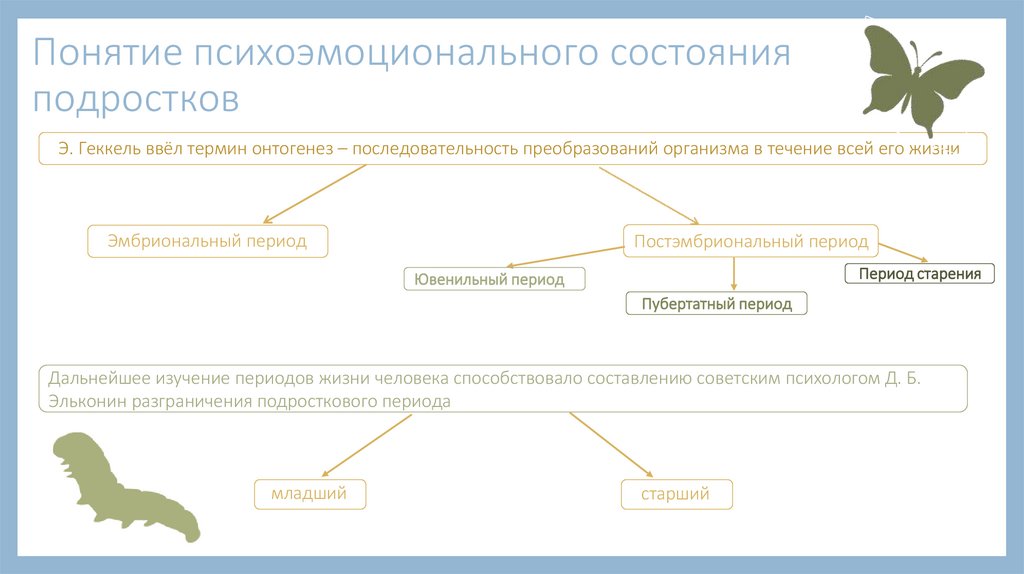 Понятие психоэмоционального состояния подростков

Э. Геккель ввёл термин онтогенез – последовательность преобразований организма в течение всей его жизни

Эмбриональный период

Постэмбриональный период

Ювенильный период

Пубертатный период

Период старения

Дальнейшее изучение периодов жизни человека способствовало составлению советским психологом Д. Б. Эльконин разграничения подросткового периода

младший

старший